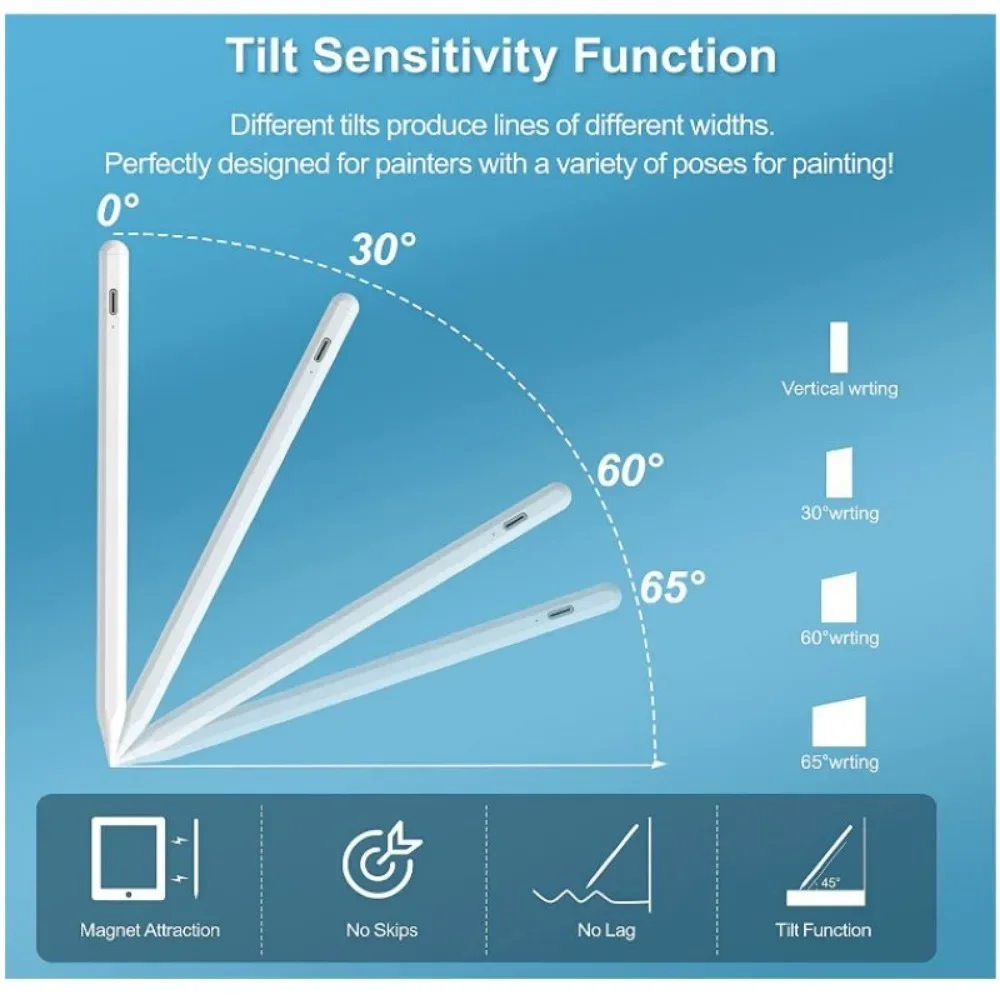 Tilt Sensitivity Function

Different tilts produce lines of different widths. Perfectly designed for painters with a variety of poses for painting!

0°

30°

60°

65°

Vertical wrting

30°wrting

60°wrting

65°wrting

Magnet Attraction

No Skips

No Lag

45°

Tilt Function